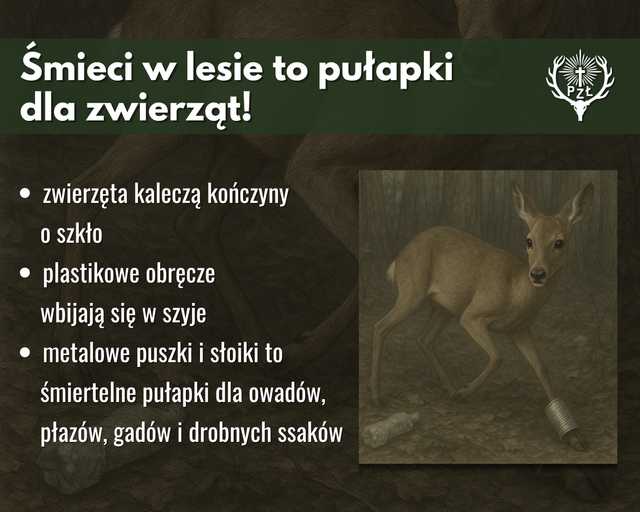 Śmieci w lesie to pułapki dla zwierząt!

PZŁ

- zwierzęta kaleczą kończyny o szkło
- plastikowe obręcze wbijają się w szyje
- metalowe puszki i słoiki to śmiertelne pułapki dla owadów, płazów, gadów i drobnych ssaków